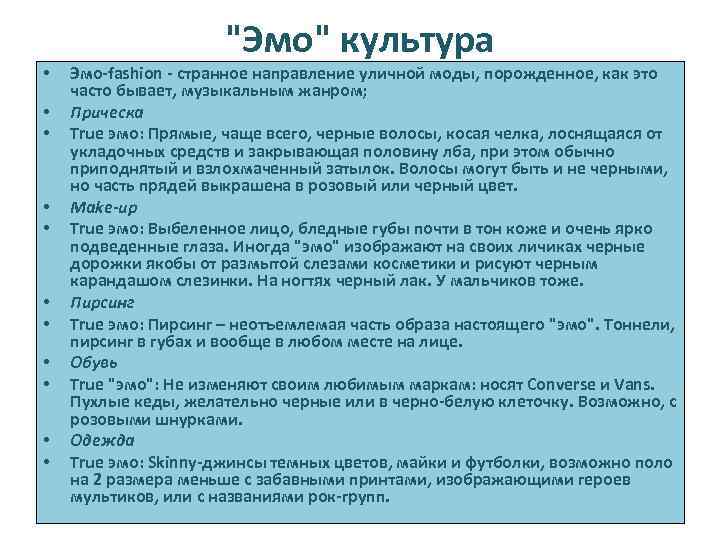 "Эмо" культура

• Эмо-fashion - странное направление уличной моды, порожденное, как это часто бывает, музыкальным жанром;
• Прическа
• True эмо: Прямые, чаще всего, черные волосы, косая челка, лоснящаяся от укладочных средств и закрывающая половину лба, при этом обычно приподнятый и взлохмаченный затылок. Волосы могут быть и не черными, но часть прядей выкрашена в розовый или черный цвет.
• Make-up
• True эмо: Выбеленное лицо, бледные губы почти в тон коже и очень ярко подведенные глаза. Иногда "эмо" изображают на своих личиках черные дорожки якобы от размытой слезами косметики и рисуют черным карандашом слезинки. На ногтях черный лак. У мальчиков тоже.
• Пирсинг
• True эмо: Пирсинг – неотъемлемая часть образа настоящего "эмо". Тоннели, пирсинг в губах и вообще в любом месте на лице.
• Обувь
• True "эмо": Не изменяют своим любимым маркам: носят Converse и Vans. Пухлые кеды, желательно черные или в черно-белую клеточку. Возможно, с розовыми шнурками.
• Одежда
• True эмо: Skinny-джинсы темных цветов, майки и футболки, возможно поло на 2 размера меньше с забавными принтами, изображающими героев мультиков, или с названиями рок-групп.